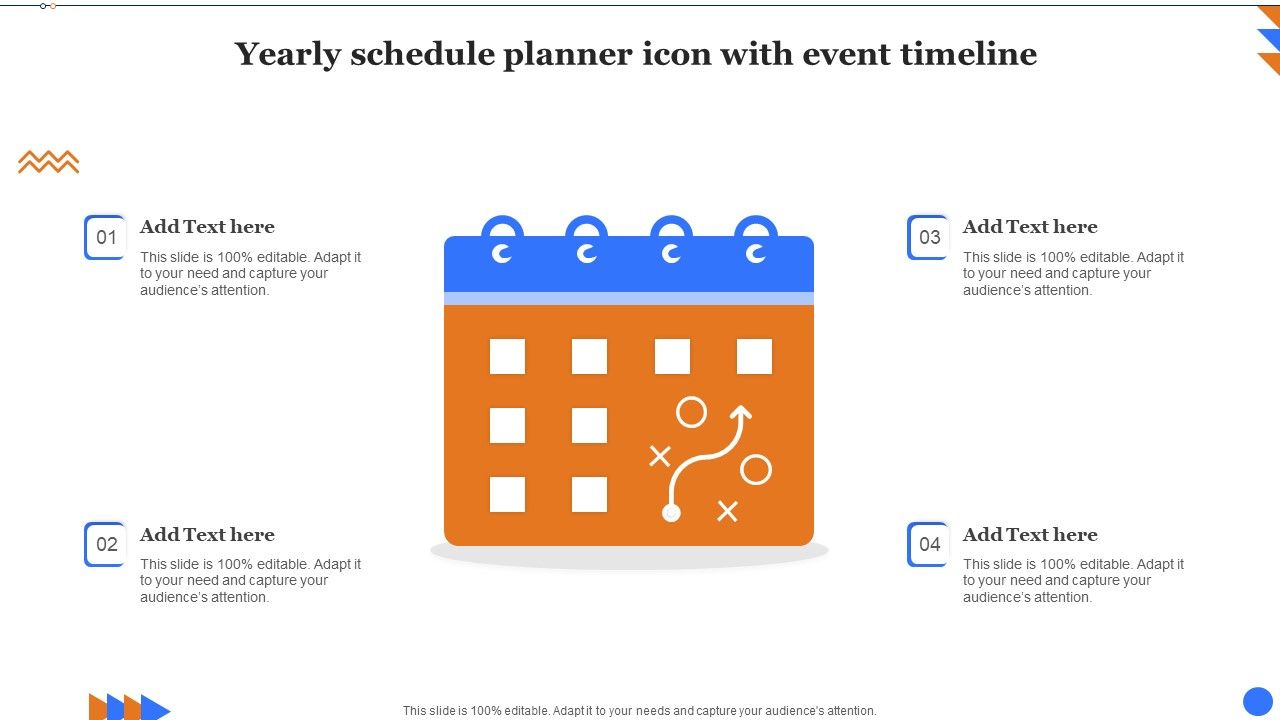 Yearly schedule planner icon with event timeline

01

Add Text here

This slide is 100% editable. Adapt it to your need and capture your audience's attention.

02

Add Text here

This slide is 100% editable. Adapt it to your need and capture your audience's attention.

03

Add Text here

This slide is 100% editable. Adapt it to your need and capture your audience's attention.

04

Add Text here

This slide is 100% editable. Adapt it to your need and capture your audience's attention.

This slide is 100% editable. Adapt it to your needs and capture your audience's attention.